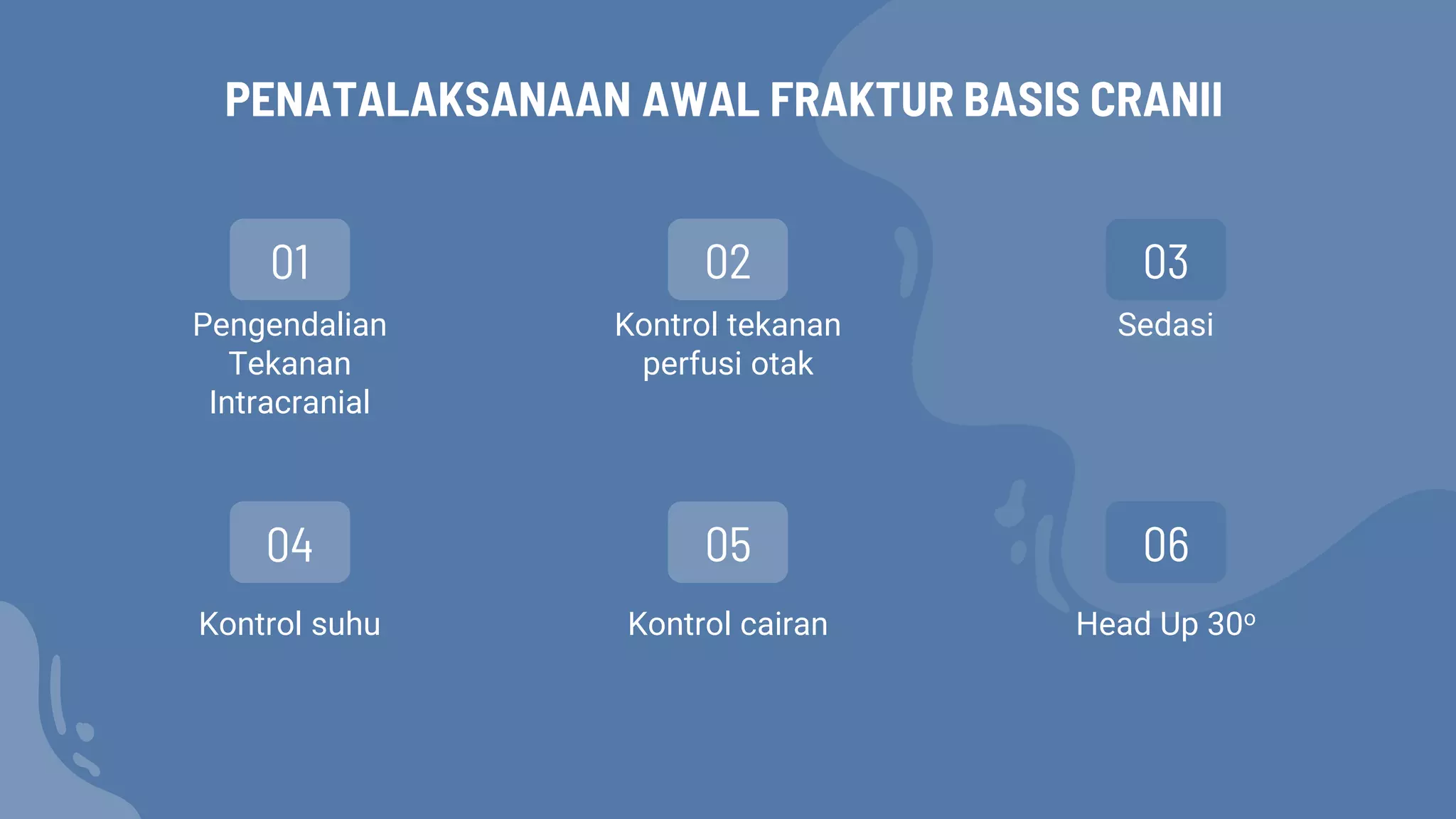 PENATALAKSANAAN AWAL FRAKTUR BASIS CRANII

01
Pengendalian Tekanan Intracranial

02
Kontrol tekanan perfusi otak

03
Sedasi

04
Kontrol suhu

05
Kontrol cairan

06
Head Up 30º